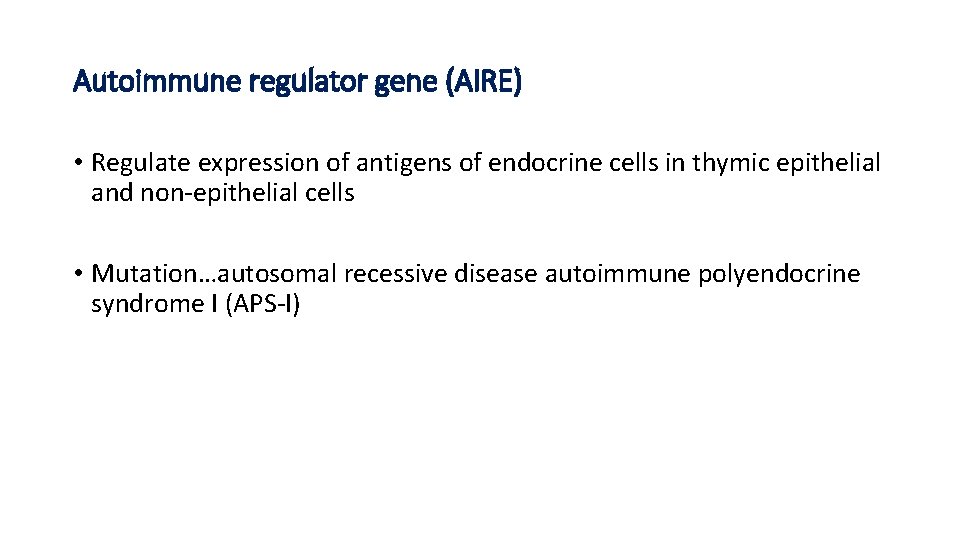 Autoimmune regulator gene (AIRE)

• Regulate expression of antigens of endocrine cells in thymic epithelial and non-epithelial cells

• Mutation…autosomal recessive disease autoimmune polyendocrine syndrome I (APS-I)